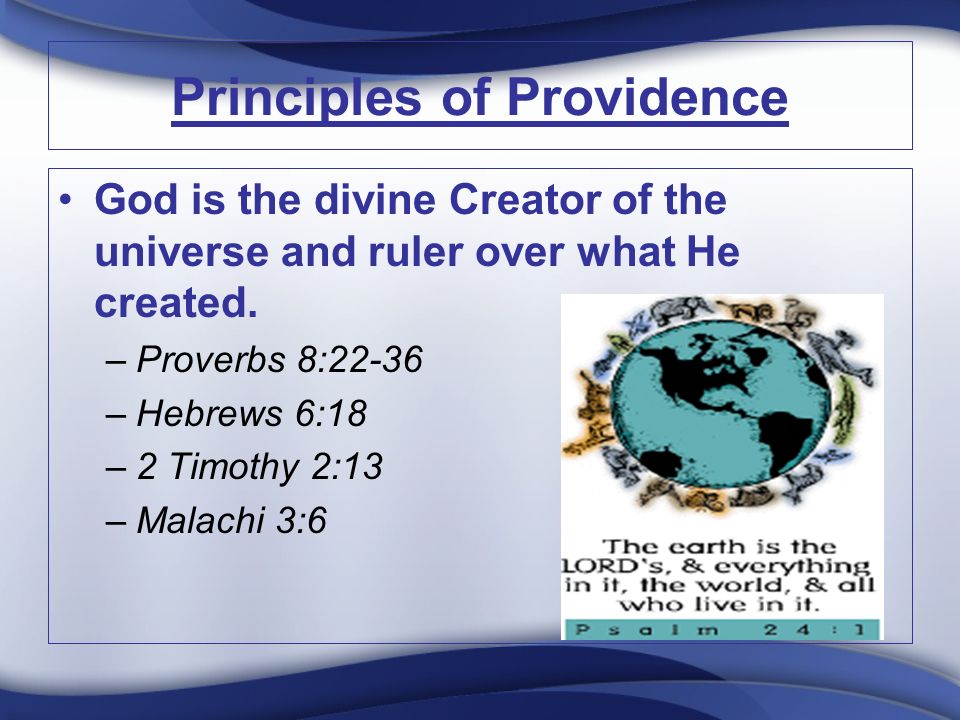 Principles of Providence

• God is the divine Creator of the universe and ruler over what He created.
– Proverbs 8:22-36
– Hebrews 6:18
– 2 Timothy 2:13
– Malachi 3:6

The earth is the LORD's, & everything in it, the world, & all who live in it.
Psalm 24:1